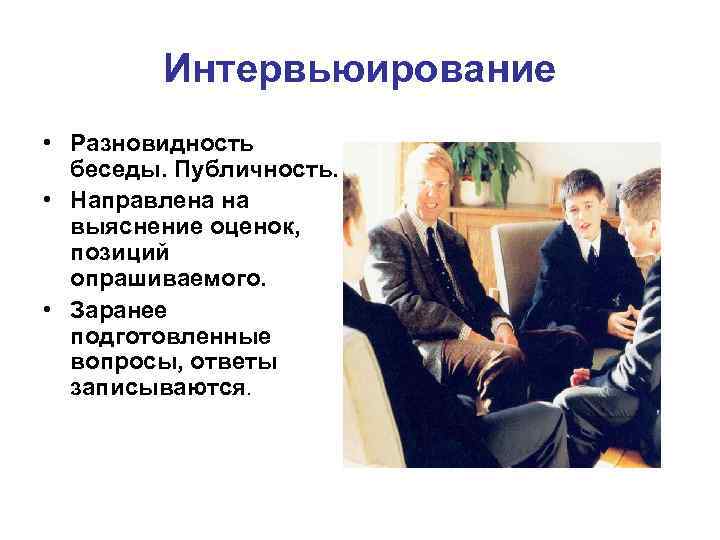 Интервьюирование

• Разновидность беседы. Публичность.
• Направлена на выяснение оценок, позиций опрашиваемого.
• Заранее подготовленные вопросы, ответы записываются.